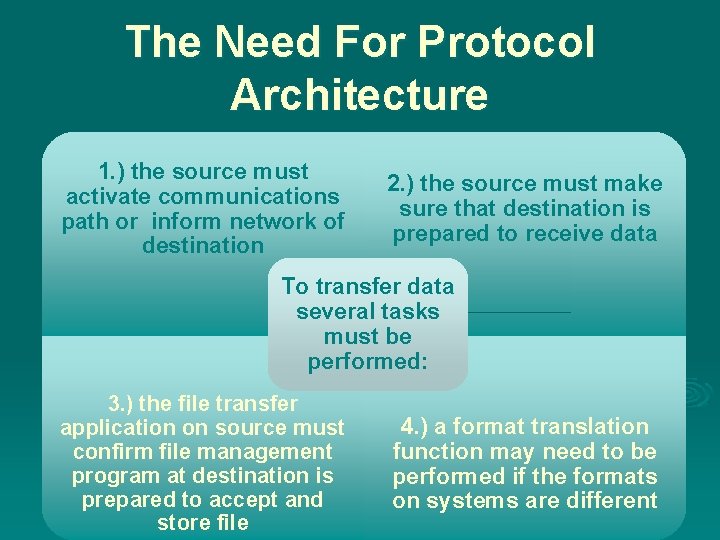 The Need For Protocol Architecture

1.) the source must activate communications path or inform network of destination

2.) the source must make sure that destination is prepared to receive data

To transfer data several tasks must be performed:

3.) the file transfer application on source must confirm file management program at destination is prepared to accept and store file

4.) a format translation function may need to be performed if the formats on systems are different